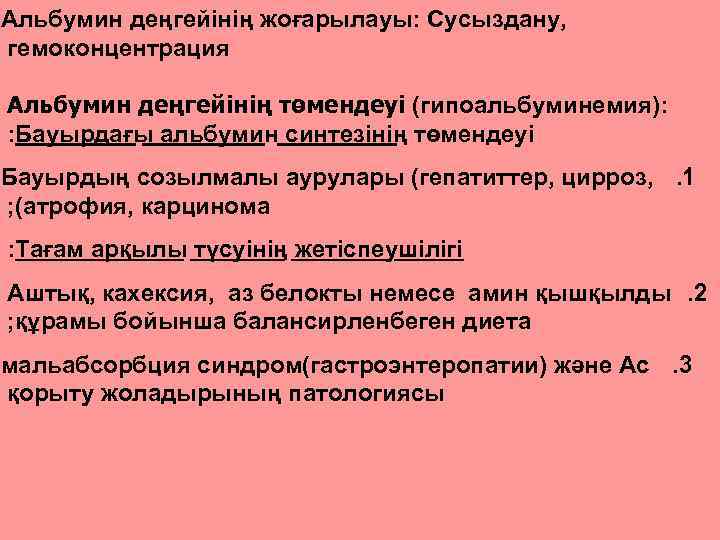 Альбумин деңгейінің жоғарылауы: Сусыздану, гемоконцентрация

Альбумин деңгейінің төмендеуі (гипоальбуминемия): :Бауырдағы альбумин синтезінің төмендеуі

Бауырдың созылмалы аурулары (гепатиттер, цирроз, .1 ;(атрофия, карцинома

:Тағам арқылы түсуінің жетіспеушілігі

Аштық, кахексия, аз белокты немесе амин қышқылды .2 ;құрамы бойынша балансирленбеген диета

мальабсорбция синдром(гастроэнтеропатии) және Ас .3 қорыту жоладырының патологиясы